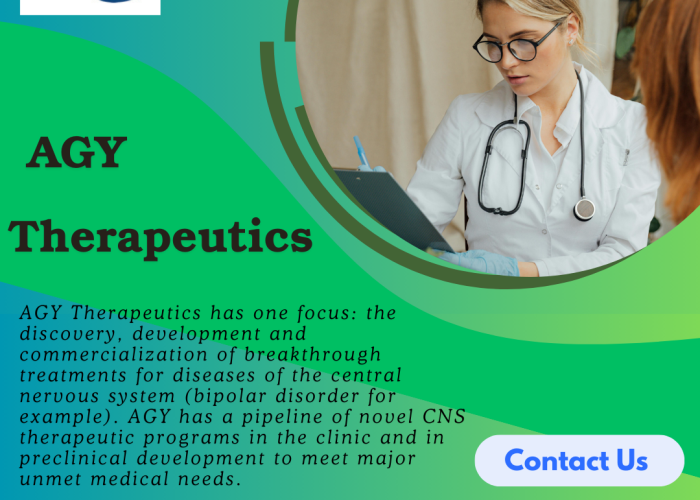 AGY

Therapeutics

AGY Therapeutics has one focus: the discovery, development and commercialization of breakthrough treatments for diseases of the central nervous system (bipolar disorder for example). AGY has a pipeline of novel CNS therapeutic programs in the clinic and in preclinical development to meet major unmet medical needs.

Contact Us